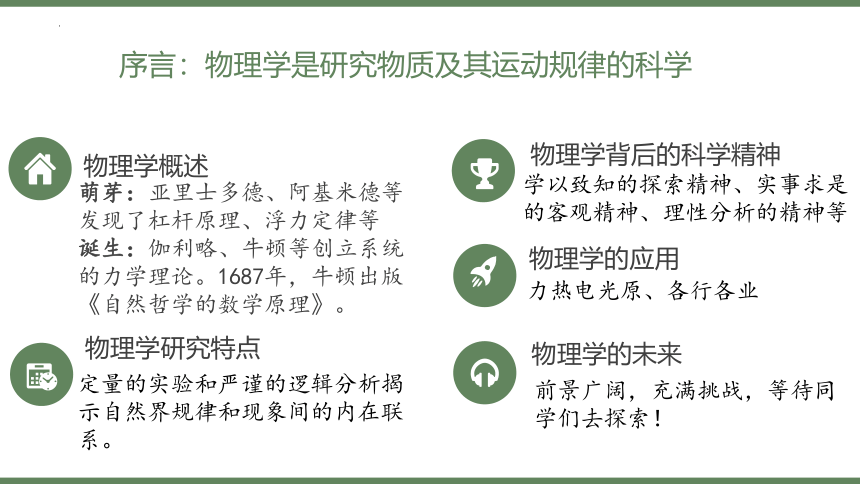 序言：物理学是研究物质及其运动规律的科学

物理学概述

萌芽：亚里士多德、阿基米德等发现了杠杆原理、浮力定律等

诞生：伽利略、牛顿等创立系统的力学理论。1687年，牛顿出版《自然哲学的数学原理》。

物理学研究特点

定量的实验和严谨的逻辑分析揭示自然界规律和现象间的内在联系。

物理学背后的科学精神

学以致知的探索精神、实事求是的客观精神、理性分析的精神等

物理学的应用

力热电光原、各行各业

物理学的未来

前景广阔，充满挑战，等待同学们去探索！